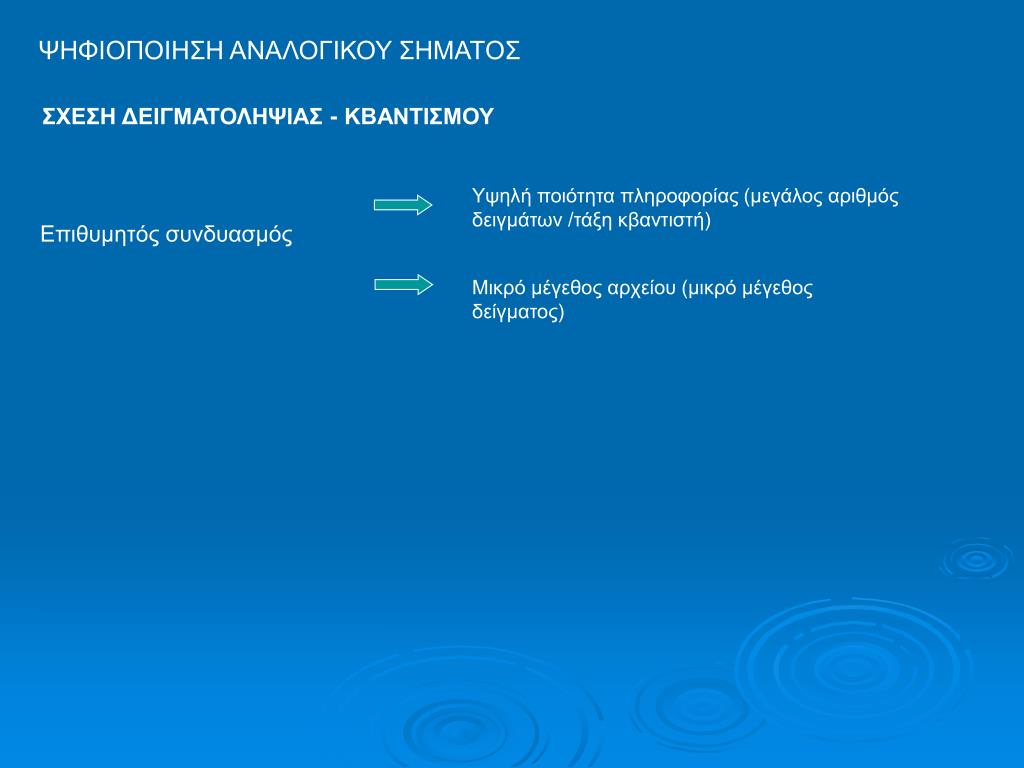 ΨΗΦΙΟΠΟΙΗΣΗ ΑΝΑΛΟΓΙΚΟΥ ΣΗΜΑΤΟΣ

ΣΧΕΣΗ ΔΕΙΓΜΑΤΟΛΗΨΙΑΣ - ΚΒΑΝΤΙΣΜΟΥ

Επιθυμητός συνδυασμός

Υψηλή ποιότητα πληροφορίας (μεγάλος αριθμός δειγμάτων /τάξη κβαντιστή)

Μικρό μέγεθος αρχείου (μικρό μέγεθος δείγματος)